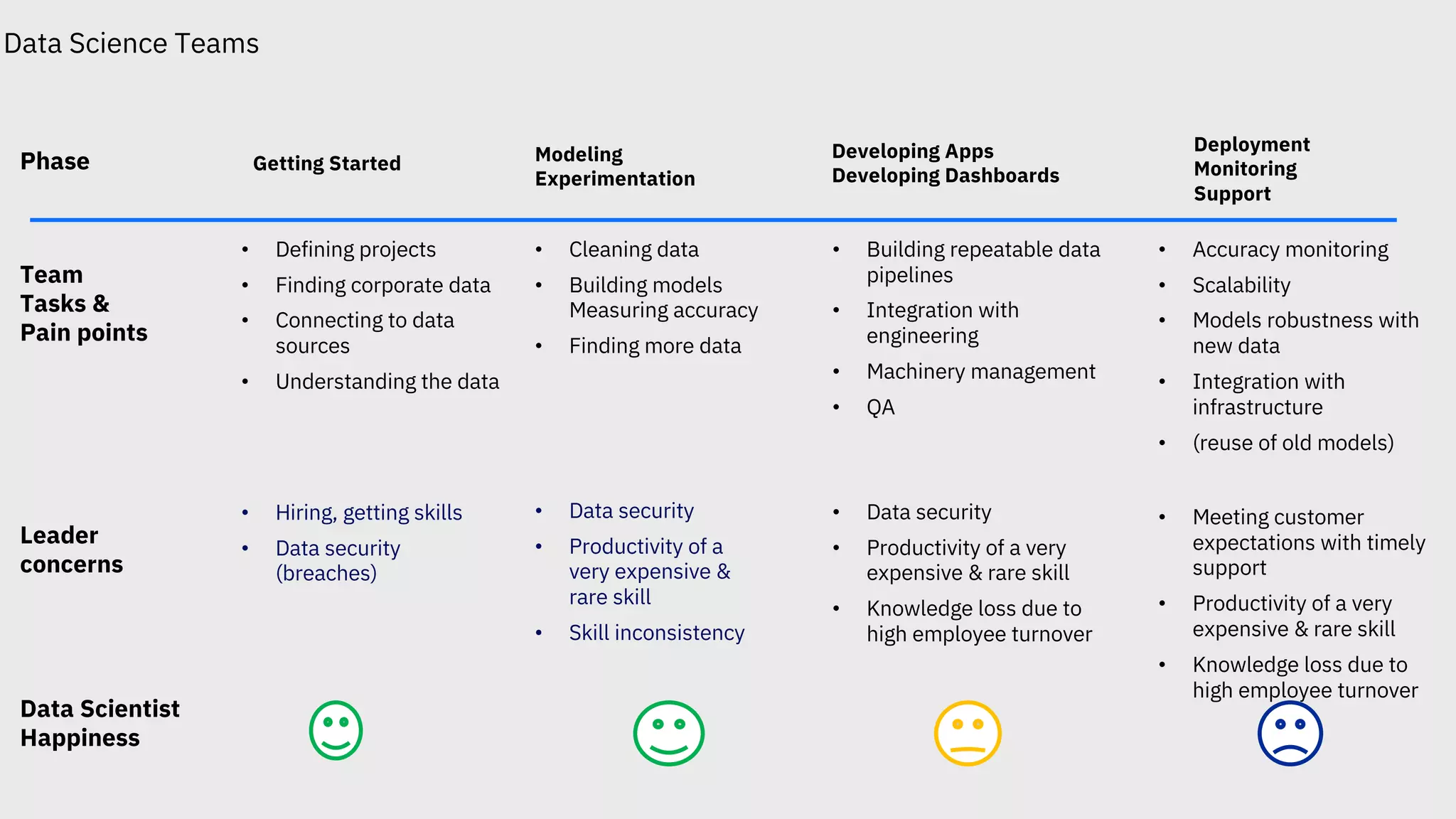 Data Science Teams

| Phase | Getting Started | Modeling Experimentation | Developing Apps Developing Dashboards | Deployment Monitoring Support |
|---|---|---|---|---|
| Team Tasks & Pain points | • Defining projects • Finding corporate data • Connecting to data sources • Understanding the data | • Cleaning data • Building models Measuring accuracy • Finding more data | • Building repeatable data pipelines • Integration with engineering • Machinery management • QA | • Accuracy monitoring • Scalability • Models robustness with new data • Integration with infrastructure • (reuse of old models) |
| Leader concerns | • Hiring, getting skills • Data security (breaches) | • Data security • Productivity of a very expensive & rare skill • Skill inconsistency | • Data security • Productivity of a very expensive & rare skill • Knowledge loss due to high employee turnover | • Meeting customer expectations with timely support • Productivity of a very expensive & rare skill • Knowledge loss due to high employee turnover |
| Data Scientist Happiness | | | | |